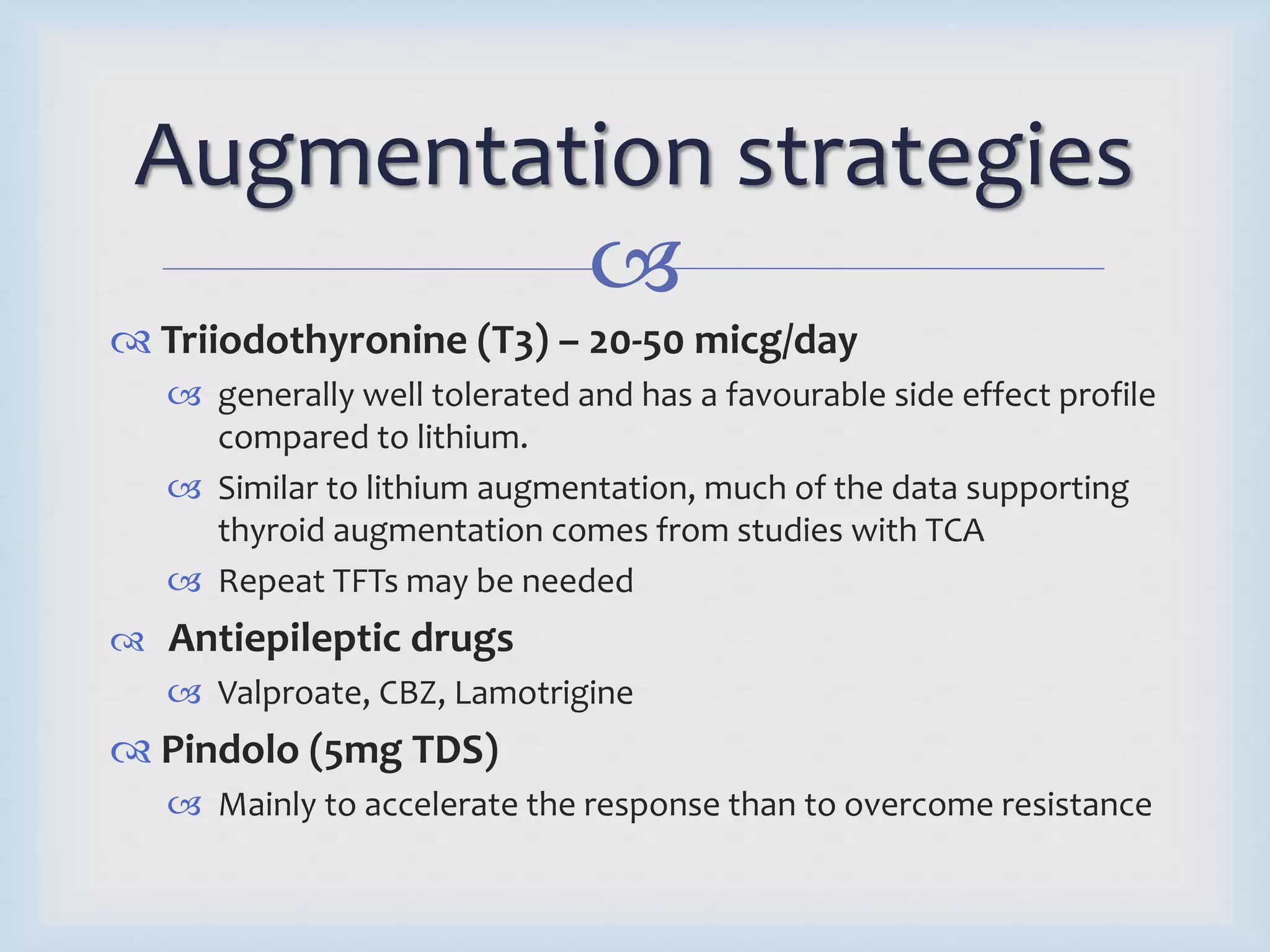 Augmentation strategies

Triiodothyronine (T3) – 20-50 micg/day

generally well tolerated and has a favourable side effect profile compared to lithium.

Similar to lithium augmentation, much of the data supporting thyroid augmentation comes from studies with TCA

Repeat TFTs may be needed

Antiepileptic drugs

Valproate, CBZ, Lamotrigine

Pindolo (5mg TDS)

Mainly to accelerate the response than to overcome resistance